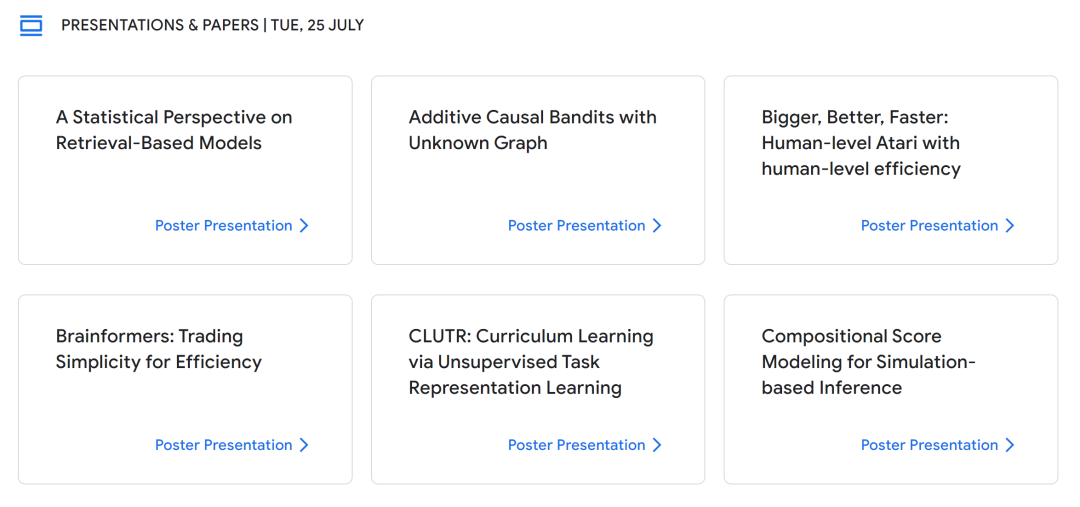 PRESENTATIONS & PAPERS | TUE, 25 JULY

A Statistical Perspective on Retrieval-Based Models

Poster Presentation

Additive Causal Bandits with Unknown Graph

Poster Presentation

Bigger, Better, Faster: Human-level Atari with human-level efficiency

Poster Presentation

Brainformers: Trading Simplicity for Efficiency

Poster Presentation

CLUTR: Curriculum Learning via Unsupervised Task Representation Learning

Poster Presentation

Compositional Score Modeling for Simulation-based Inference

Poster Presentation